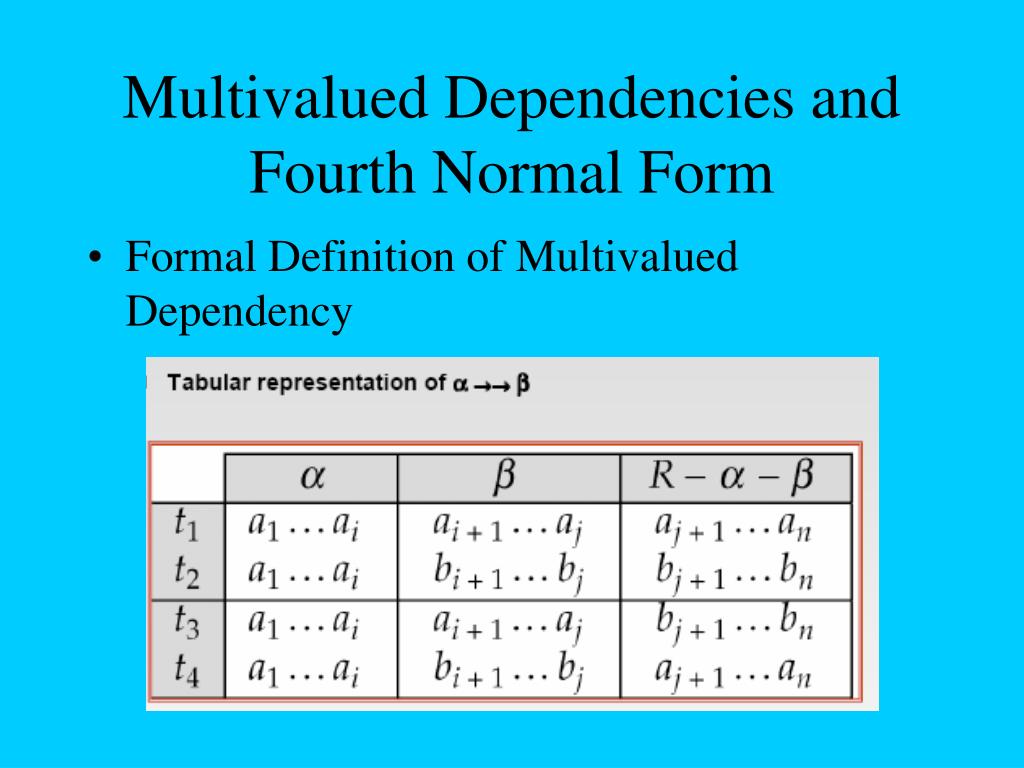 Multivalued Dependencies and Fourth Normal Form

• Formal Definition of Multivalued Dependency

Tabular representation of $\alpha \rightarrow\rightarrow \beta$

| | $\alpha$ | $\beta$ | $R - \alpha - \beta$ |
|---|---|---|---|
| $t_1$ | $a_1 \ldots a_i$ | $a_{i+1} \ldots a_j$ | $a_{j+1} \ldots a_n$ |
| $t_2$ | $a_1 \ldots a_i$ | $b_{i+1} \ldots b_j$ | $b_{j+1} \ldots b_n$ |
| $t_3$ | $a_1 \ldots a_i$ | $a_{i+1} \ldots a_j$ | $b_{j+1} \ldots b_n$ |
| $t_4$ | $a_1 \ldots a_i$ | $b_{i+1} \ldots b_j$ | $a_{j+1} \ldots a_n$ |